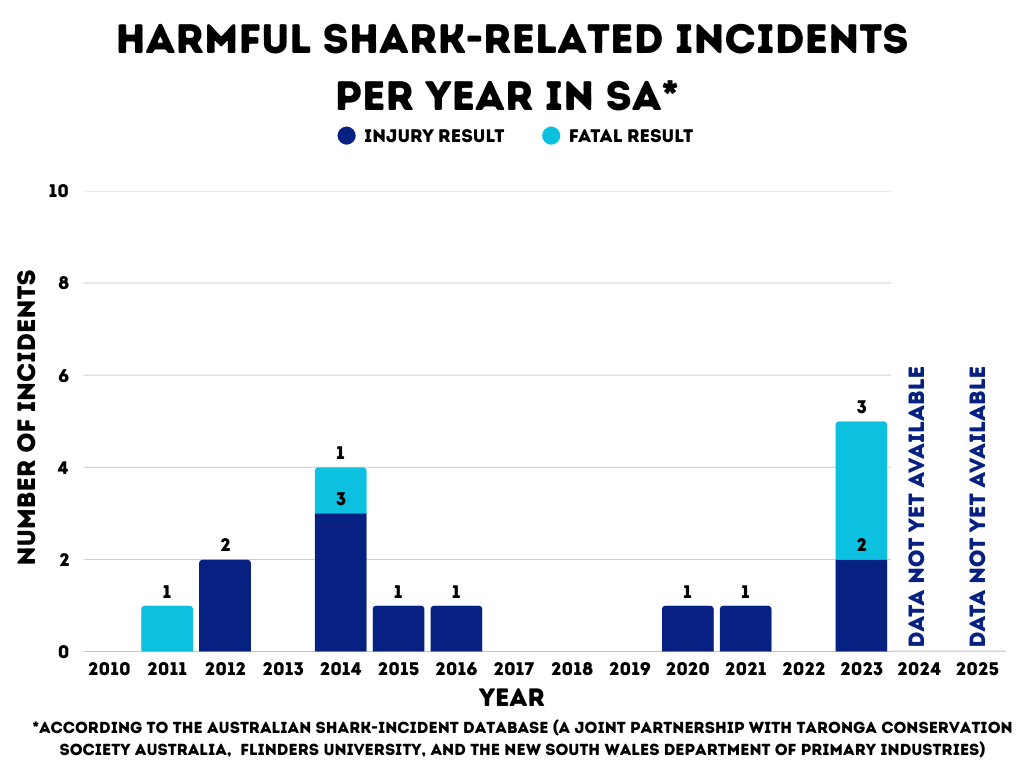 HARMFUL SHARK-RELATED INCIDENTS PER YEAR IN SA*

INJURY RESULT
FATAL RESULT

NUMBER OF INCIDENTS

10
8
6
4
2
0

1
2
1
3
1
1
1
1
3
2

DATA NOT YET AVAILABLE
DATA NOT YET AVAILABLE

2010 2011 2012 2013 2014 2015 2016 2017 2018 2019 2020 2021 2022 2023 2024 2025

YEAR

*ACCORDING TO THE AUSTRALIAN SHARK-INCIDENT DATABASE (A JOINT PARTNERSHIP WITH TARONGA CONSERVATION SOCIETY AUSTRALIA, FLINDERS UNIVERSITY, AND THE NEW SOUTH WALES DEPARTMENT OF PRIMARY INDUSTRIES)